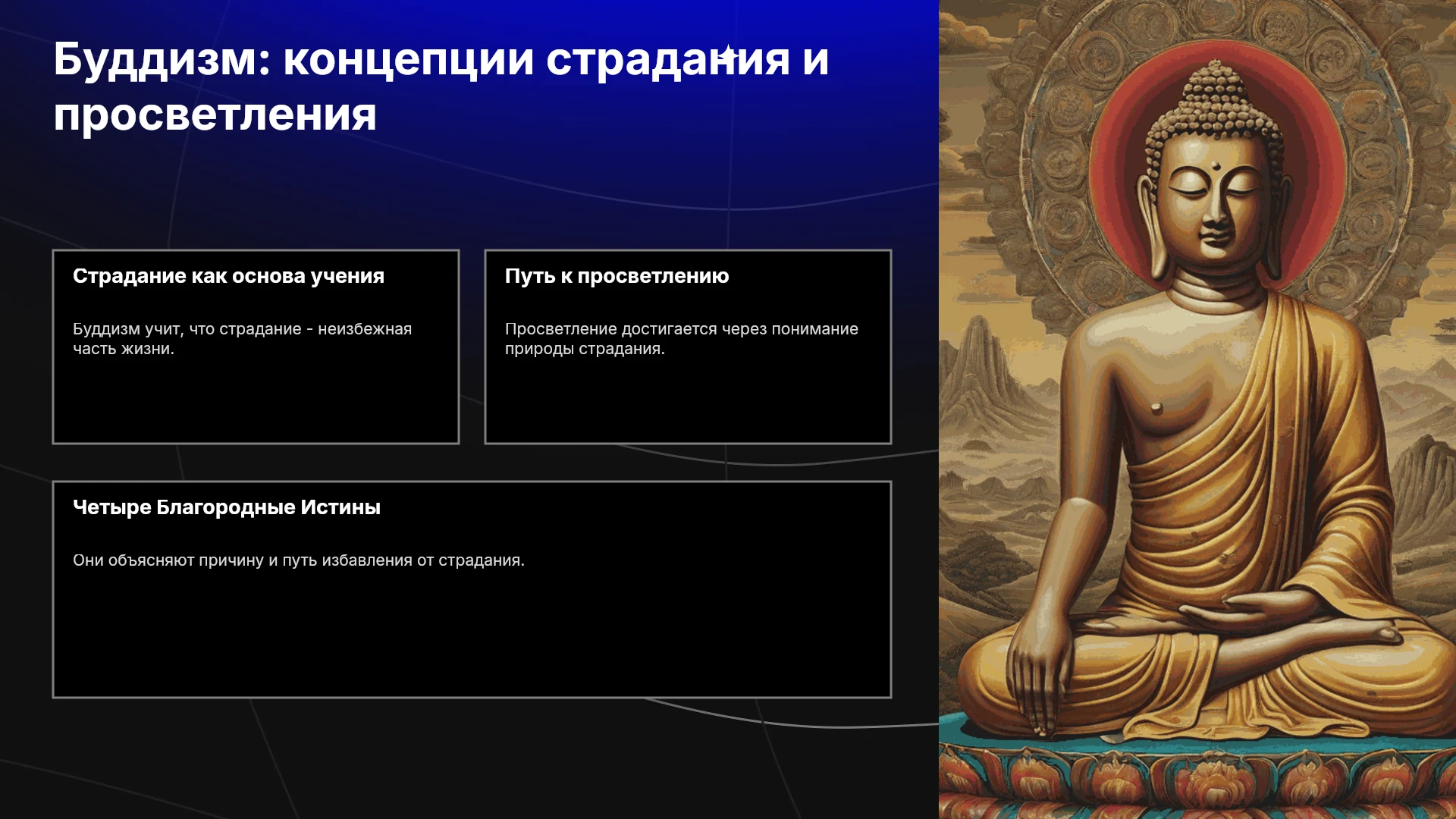 Буддизм: концепции страдания и просветления

Страдание как основа учения

Буддизм учит, что страдание - неизбежная часть жизни.

Путь к просветлению

Просветление достигается через понимание природы страдания.

Четыре Благородные Истины

Они объясняют причину и путь избавления от страдания.